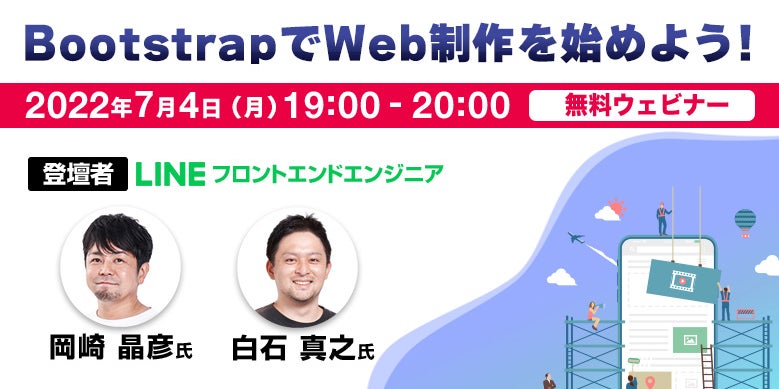 BootstrapでWeb制作を始めよう!

2022年7月4日（月）19:00 - 20:00

無料ウェビナー

登壇者 LINE フロントエンドエンジニア

岡崎 晶彦氏

白石 真之氏